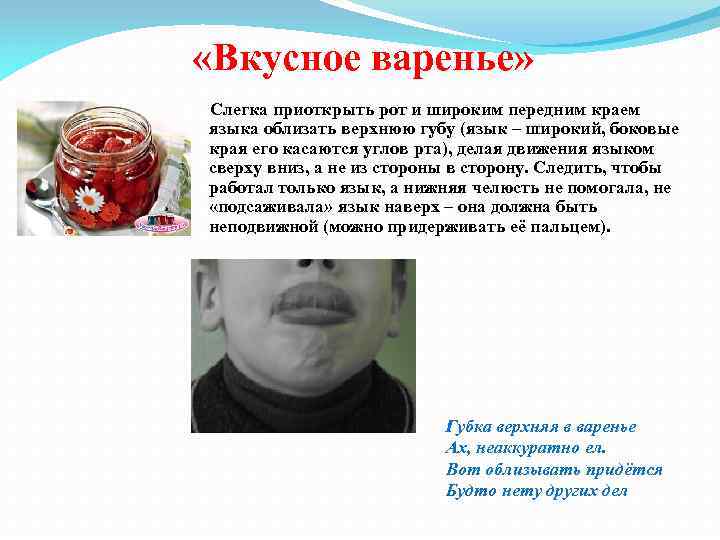 «Вкусное варенье»

Слегка приоткрыть рот и широким передним краем языка облизать верхнюю губу (язык – широкий, боковые края его касаются углов рта), делая движения языком сверху вниз, а не из стороны в сторону. Следить, чтобы работал только язык, а нижняя челюсть не помогала, не «подсаживала» язык наверх – она должна быть неподвижной (можно придерживать её пальцем).

Губка верхняя в варенье
Ах, неаккуратно ел.
Вот облизывать придётся
Будто нету других дел